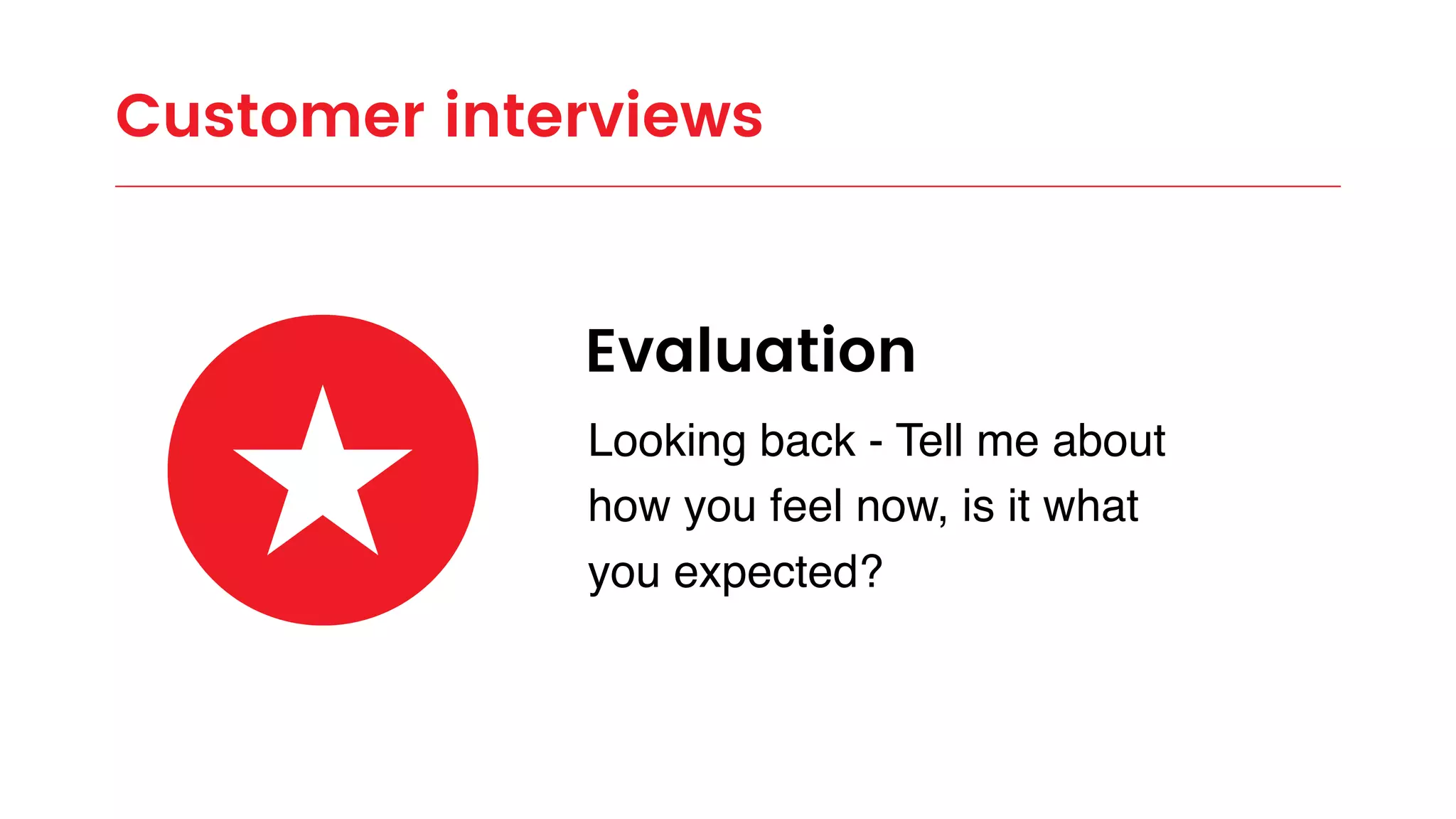 Customer interviews

Evaluation

Looking back - Tell me about how you feel now, is it what you expected?